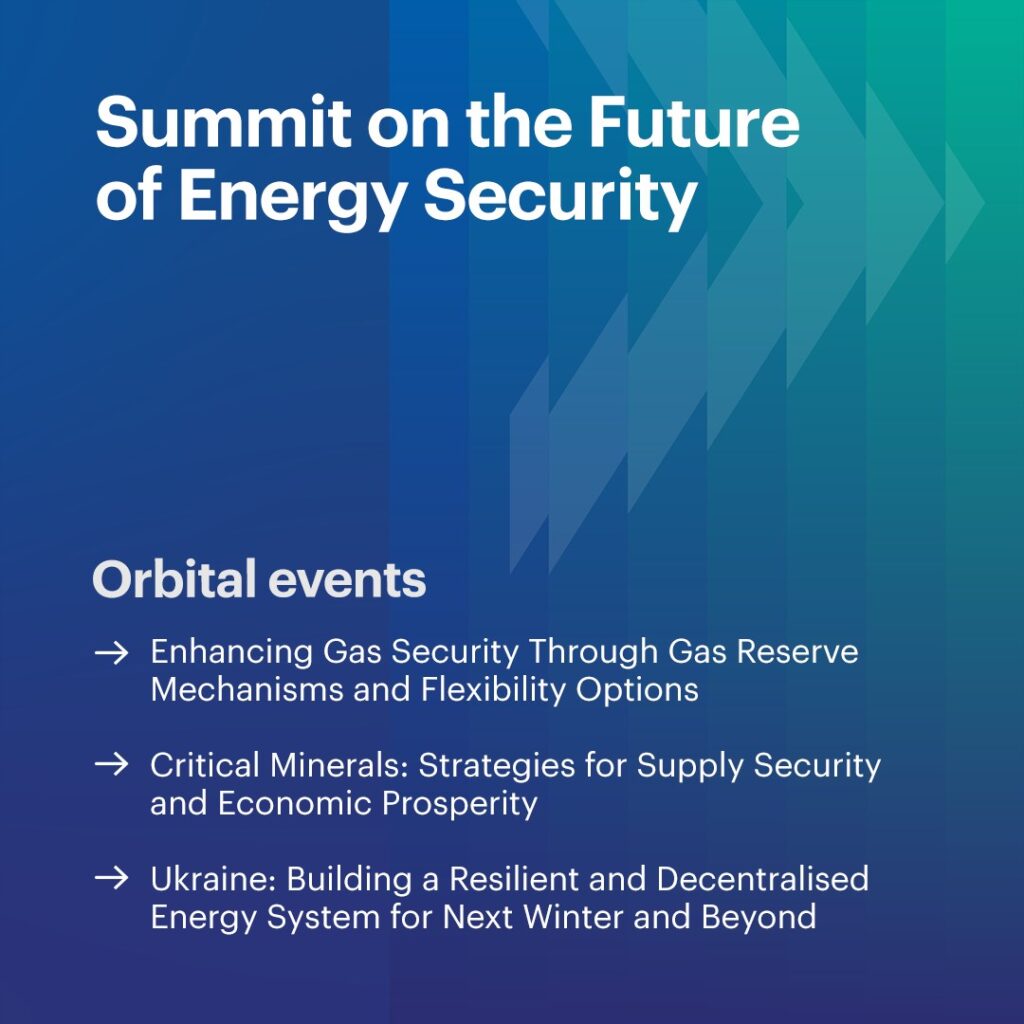 Summit on the Future of Energy Security

Orbital events

→ Enhancing Gas Security Through Gas Reserve Mechanisms and Flexibility Options

→ Critical Minerals: Strategies for Supply Security and Economic Prosperity

→ Ukraine: Building a Resilient and Decentralised Energy System for Next Winter and Beyond